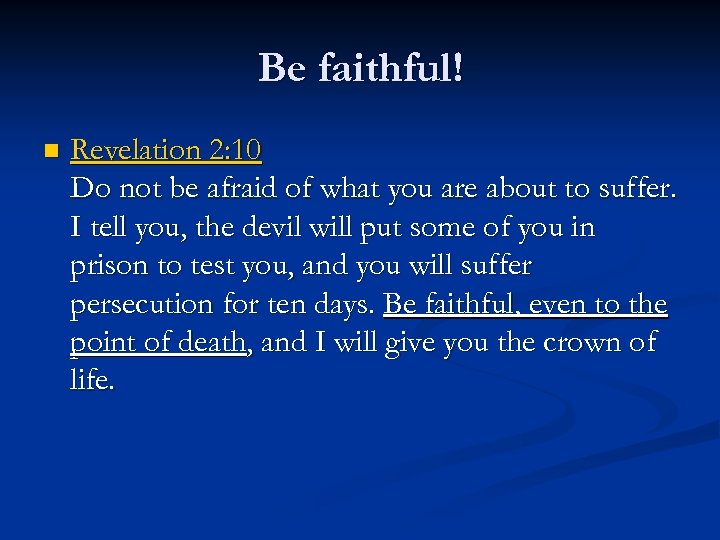 Be faithful!

Revelation 2:10
Do not be afraid of what you are about to suffer. I tell you, the devil will put some of you in prison to test you, and you will suffer persecution for ten days. Be faithful, even to the point of death, and I will give you the crown of life.